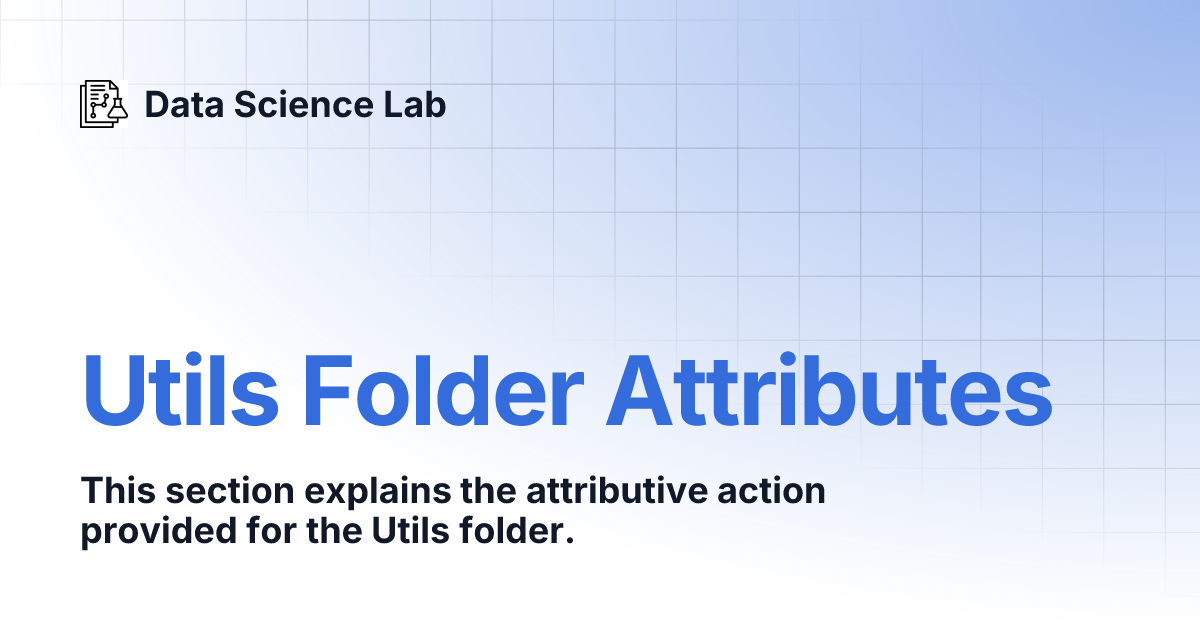 Data Science Lab

Utils Folder Attributes

This section explains the attributive action provided for the Utils folder.